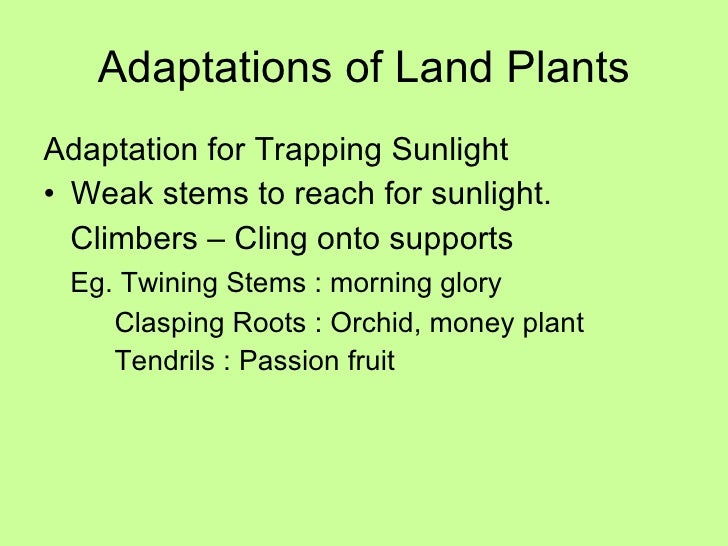 Adaptations of Land Plants

Adaptation for Trapping Sunlight

• Weak stems to reach for sunlight.
Climbers – Cling onto supports
Eg. Twining Stems : morning glory
Clasping Roots : Orchid, money plant
Tendrils : Passion fruit